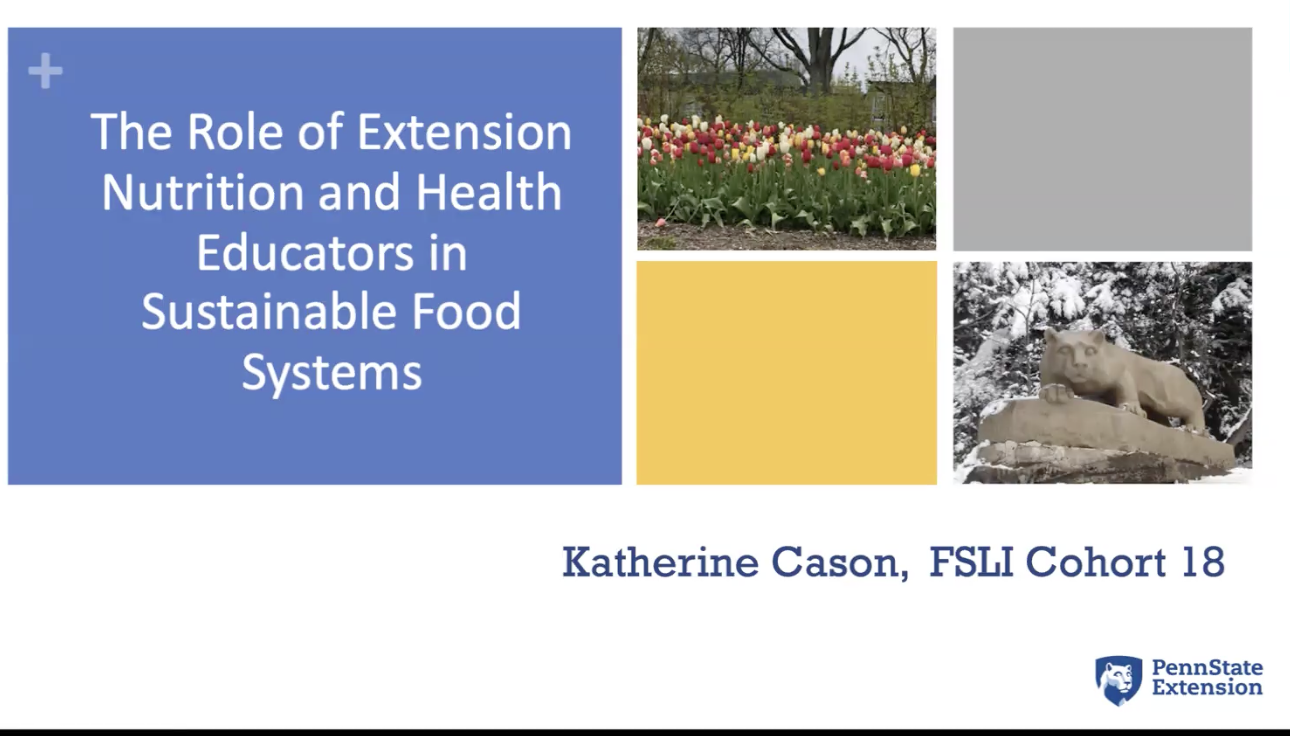 +

The Role of Extension Nutrition and Health Educators in Sustainable Food Systems

Katherine Cason, FSLI Cohort 18

PennState Extension